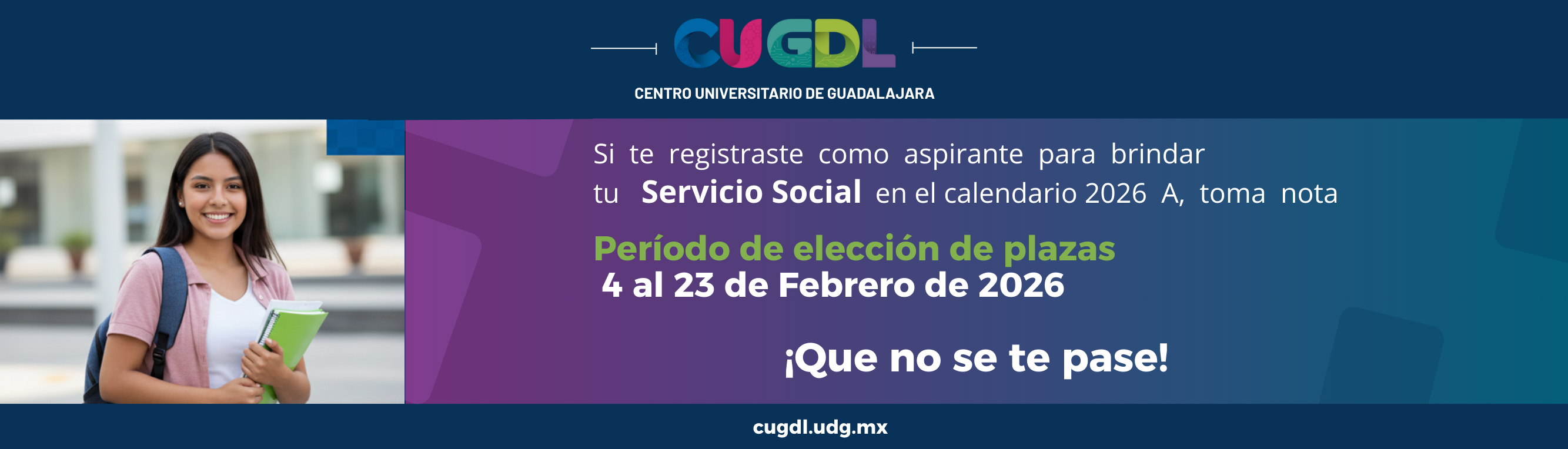 CUGDL

CENTRO UNIVERSITARIO DE GUADALAJARA

Si te registraste como aspirante para brindar tu Servicio Social en el calendario 2026 A, toma nota

Período de elección de plazas
4 al 23 de Febrero de 2026

¡Que no se te pase!

cugdl.udg.mx